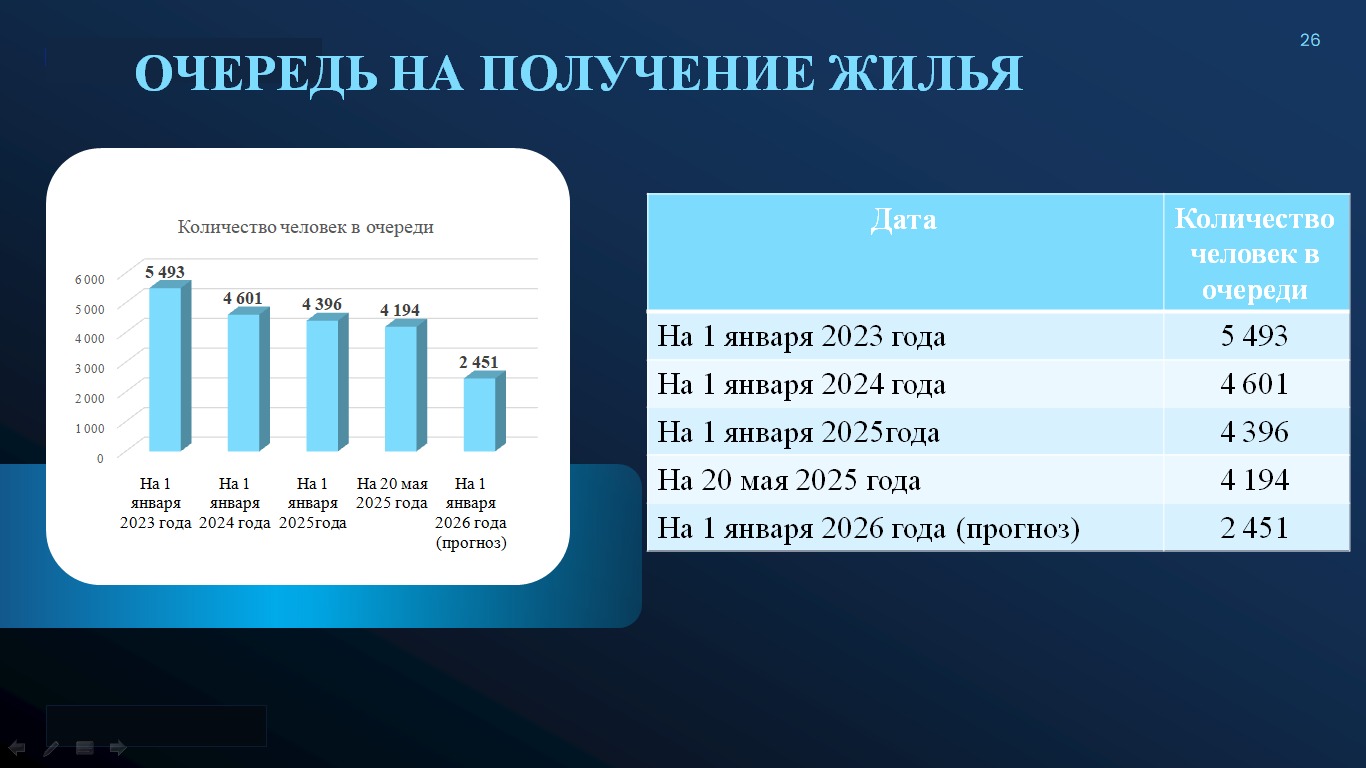 26

ОЧЕРЕДЬ НА ПОЛУЧЕНИЕ ЖИЛЬЯ

Количество человек в очереди

6 000
5 000
4 000
3 000
2 000
1 000
0

5 493
4 601
4 396
4 194
2 451

На 1 января 2023 года
На 1 января 2024 года
На 1 января 2025года
На 20 мая 2025 года
На 1 января 2026 года (прогноз)

| Дата | Количество человек в очереди |
|---|---|
| На 1 января 2023 года | 5 493 |
| На 1 января 2024 года | 4 601 |
| На 1 января 2025года | 4 396 |
| На 20 мая 2025 года | 4 194 |
| На 1 января 2026 года (прогноз) | 2 451 |